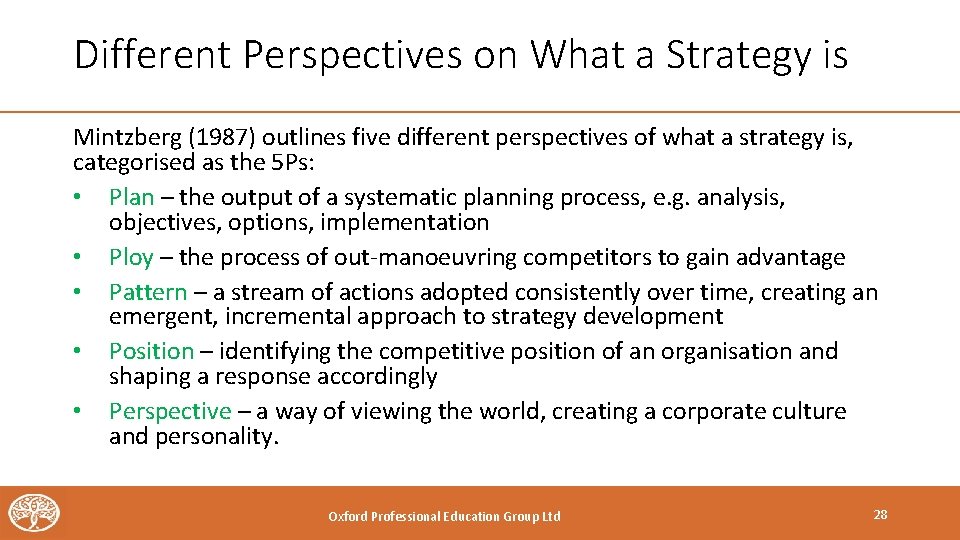 Different Perspectives on What a Strategy is

Mintzberg (1987) outlines five different perspectives of what a strategy is, categorised as the 5Ps:

• Plan – the output of a systematic planning process, e.g. analysis, objectives, options, implementation
• Ploy – the process of out-manoeuvring competitors to gain advantage
• Pattern – a stream of actions adopted consistently over time, creating an emergent, incremental approach to strategy development
• Position – identifying the competitive position of an organisation and shaping a response accordingly
• Perspective – a way of viewing the world, creating a corporate culture and personality.

Oxford Professional Education Group Ltd

28